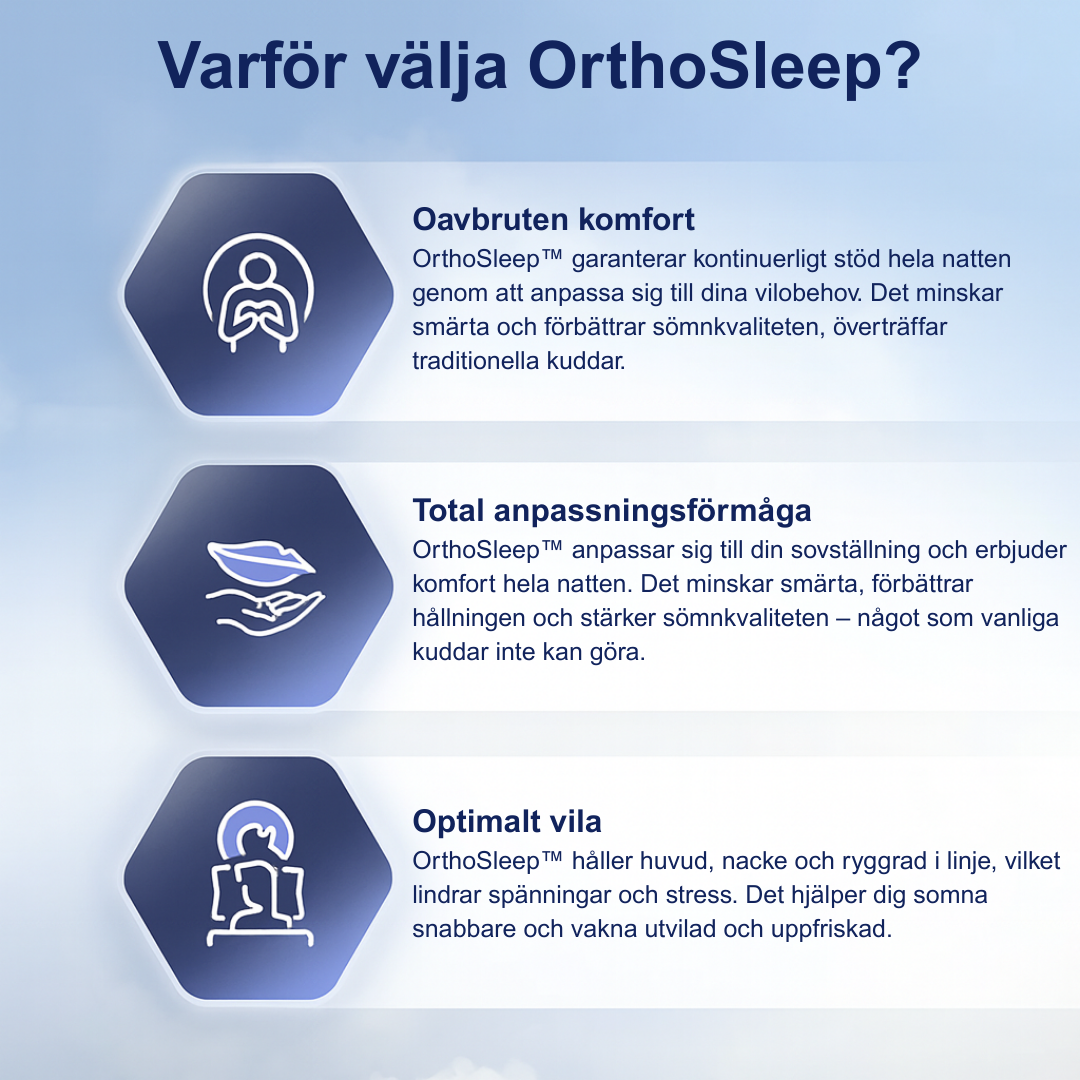 Varför välja OrthoSleep?

Oavbruten komfort
OrthoSleep™ garanterar kontinuerligt stöd hela natten genom att anpassa sig till dina vilobehov. Det minskar smärta och förbättrar sömnkvaliteten, överträffar traditionella kuddar.

Total anpassningsförmåga
OrthoSleep™ anpassar sig till din sovställning och erbjuder komfort hela natten. Det minskar smärta, förbättrar hållningen och stärker sömnkvaliteten – något som vanliga kuddar inte kan göra.

Optimalt vila
OrthoSleep™ håller huvud, nacke och ryggrad i linje, vilket lindrar spänningar och stress. Det hjälper dig somna snabbare och vakna utvilad och uppfriskad.